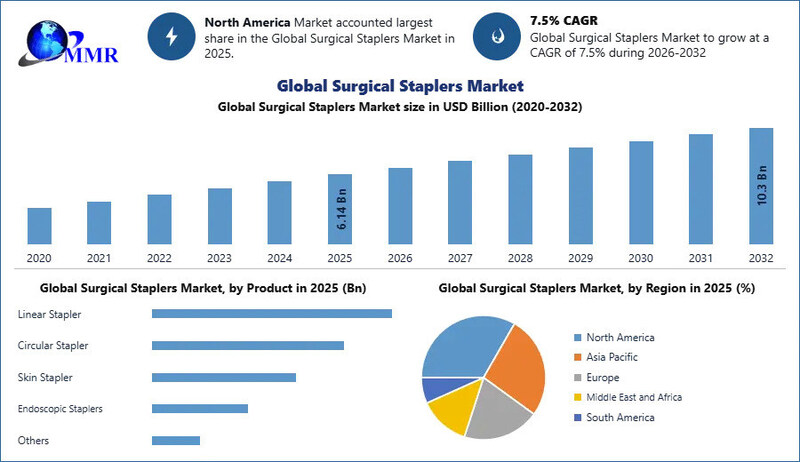 MMR

North America Market accounted largest share in the Global Surgical Staplers Market in 2025.

7.5% CAGR
Global Surgical Staplers Market to grow at a CAGR of 7.5% during 2026-2032

Global Surgical Staplers Market
Global Surgical Staplers Market size in USD Billion (2020-2032)

6.14 Bn
10.3 Bn
2020 2021 2022 2023 2024 2025 2026 2027 2028 2029 2030 2031 2032

Global Surgical Staplers Market, by Product in 2025 (Bn)
Linear Stapler
Circular Stapler
Skin Stapler
Endoscopic Staplers
Others

Global Surgical Staplers Market, by Region in 2025 (%)
North America
Asia Pacific
Europe
Middle East and Africa
South America